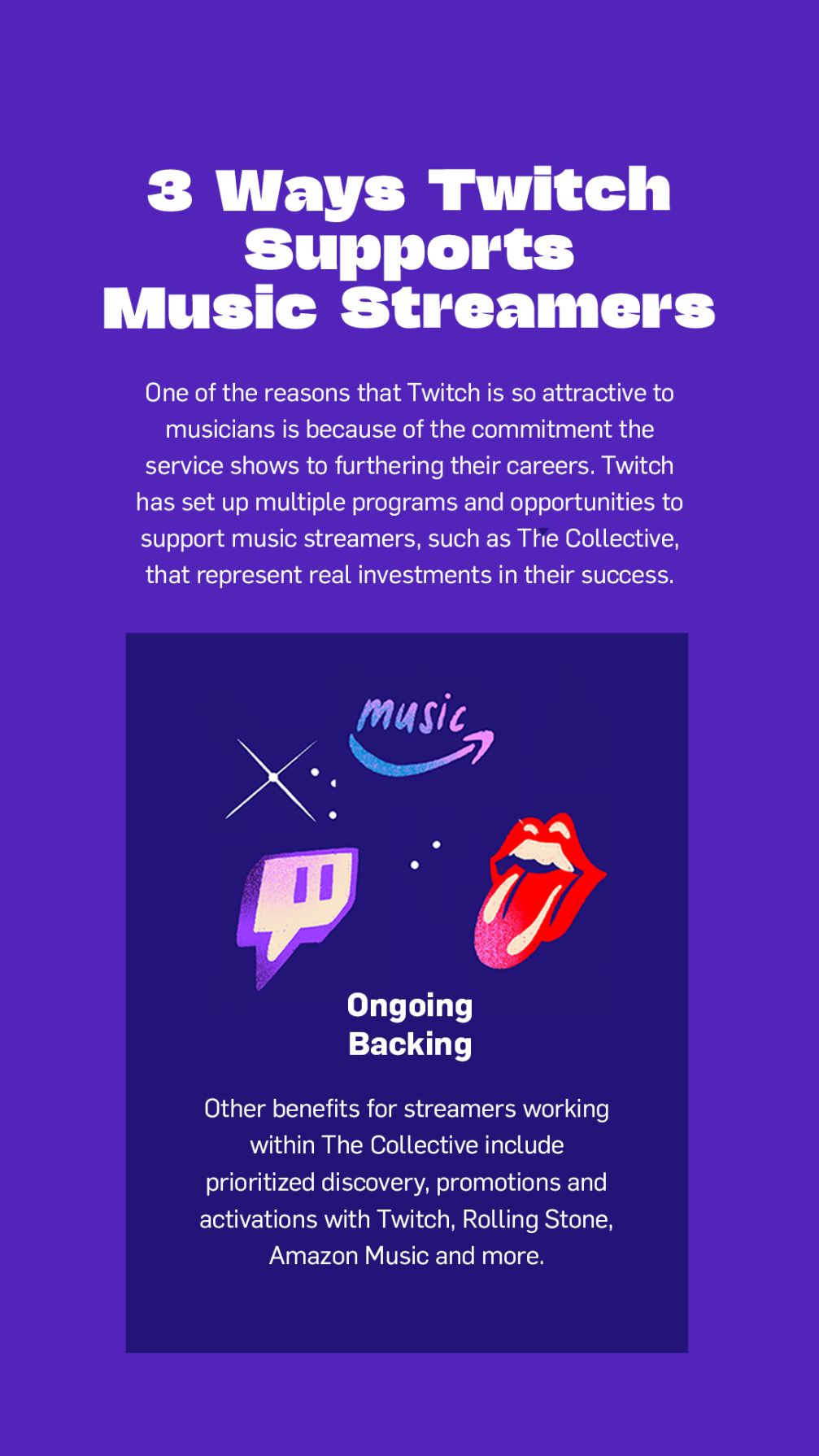 3 Ways Twitch Supports Music Streamers

One of the reasons that Twitch is so attractive to musicians is because of the commitment the service shows to furthering their careers. Twitch has set up multiple programs and opportunities to support music streamers, such as The Collective, that represent real investments in their success.

music

Ongoing Backing

Other benefits for streamers working within The Collective include prioritized discovery, promotions and activations with Twitch, Rolling Stone, Amazon Music and more.